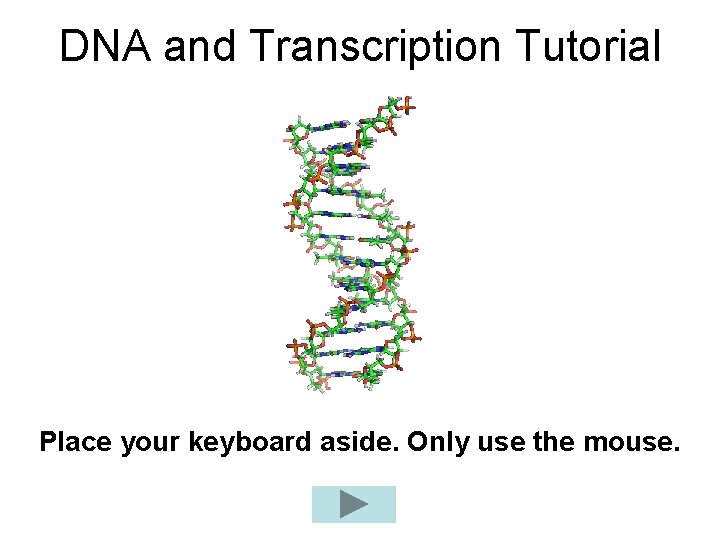 DNA and Transcription Tutorial

Place your keyboard aside. Only use the mouse.